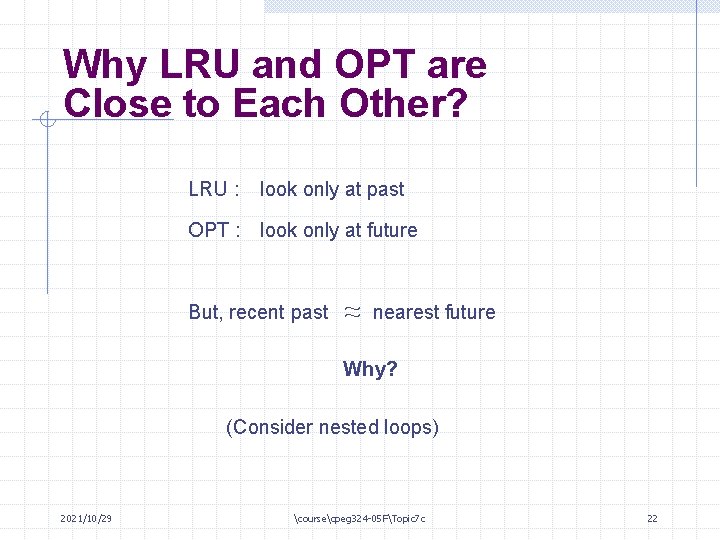 Why LRU and OPT are Close to Each Other?

LRU : look only at past

OPT : look only at future

But, recent past $\approx$ nearest future

Why?

(Consider nested loops)

2021/10/29

\course\cpeg324-05F\Topic7c

22